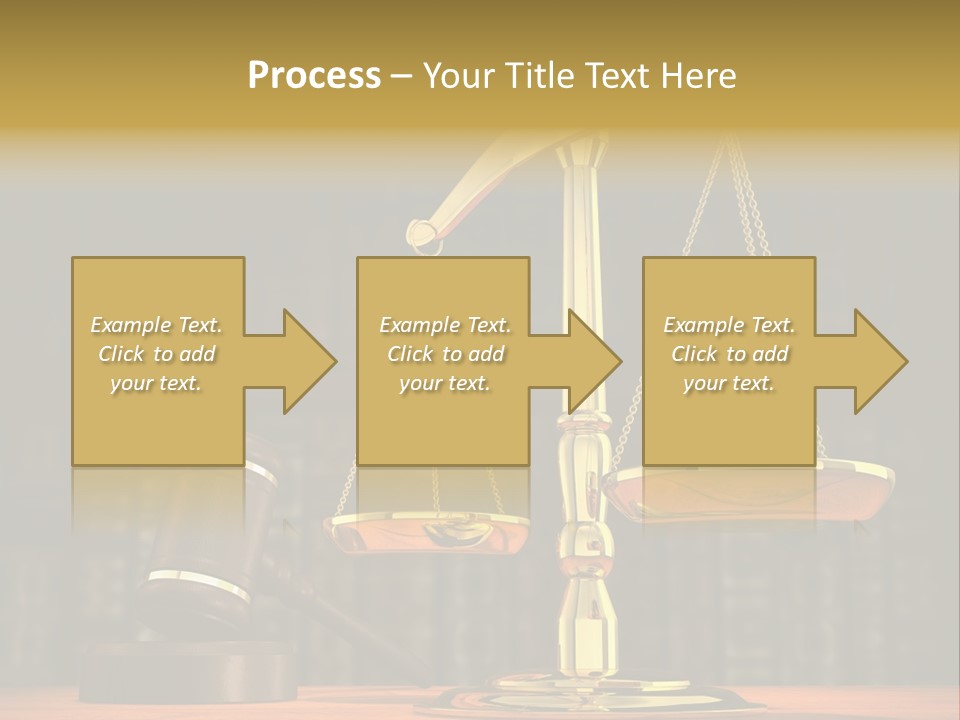 Process – Your Title Text Here

Example Text. Click to add your text.

Example Text. Click to add your text.

Example Text. Click to add your text.